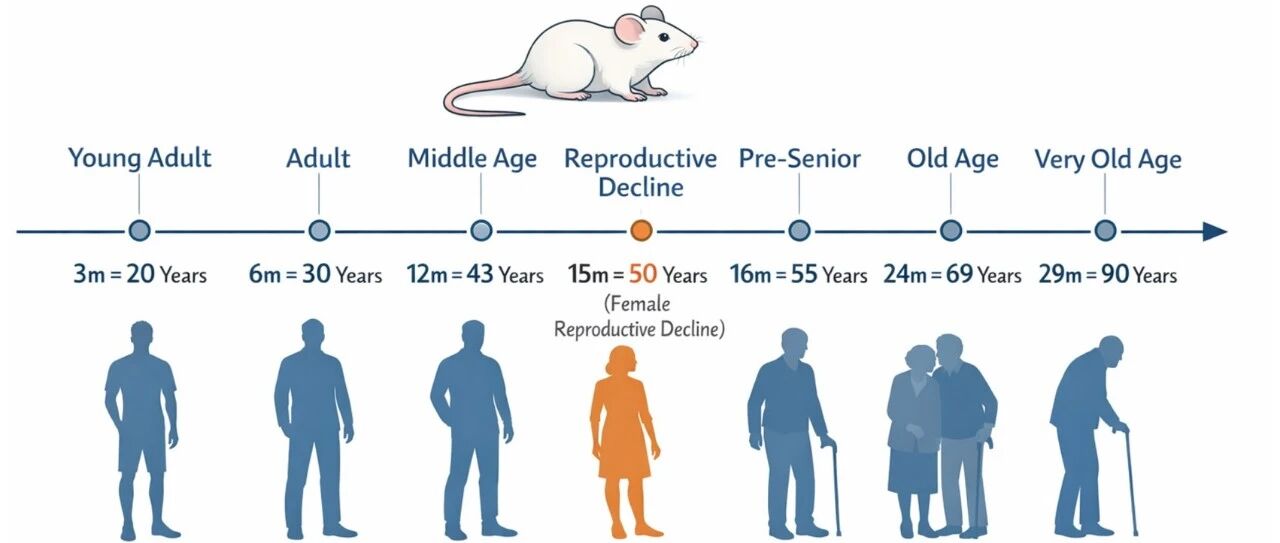 Young Adult
Adult
Middle Age
Reproductive Decline
Pre-Senior
Old Age
Very Old Age

3m = 20 Years
6m = 30 Years
12m = 43 Years
15m = 50 Years (Female Reproductive Decline)
16m = 55 Years
24m = 69 Years
29m = 90 Years